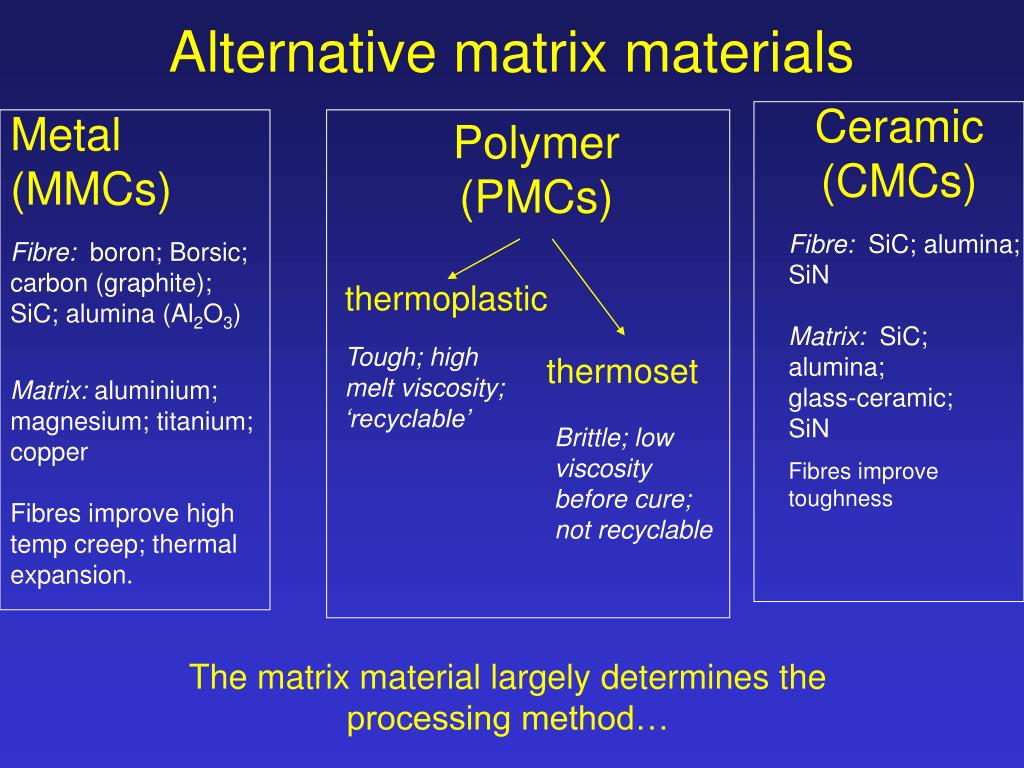 Alternative matrix materials

Metal (MMCs)

Fibre: boron; Borsic; carbon (graphite); SiC; alumina ($Al_2O_3$)

Matrix: aluminium; magnesium; titanium; copper

Fibres improve high temp creep; thermal expansion.

Polymer (PMCs)

thermoplastic

Tough; high melt viscosity; ‘recyclable’

thermoset

Brittle; low viscosity before cure; not recyclable

Ceramic (CMCs)

Fibre: SiC; alumina; SiN

Matrix: SiC; alumina; glass-ceramic; SiN

Fibres improve toughness

The matrix material largely determines the processing method…